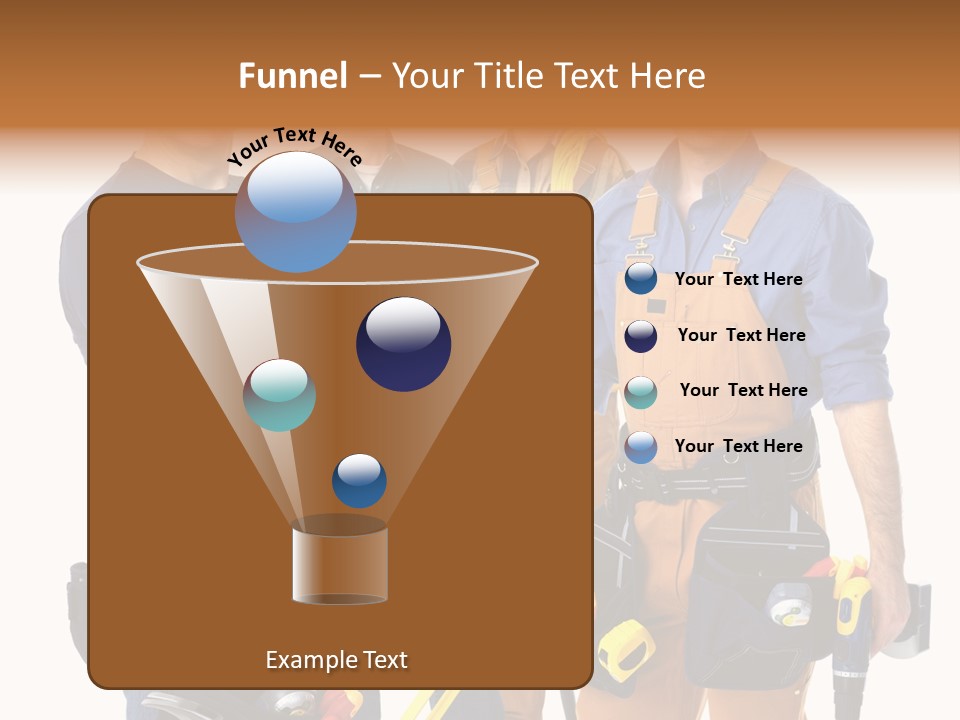 Funnel – Your Title Text Here

Your Text Here

Your Text Here

Your Text Here

Your Text Here

Your Text Here

Example Text